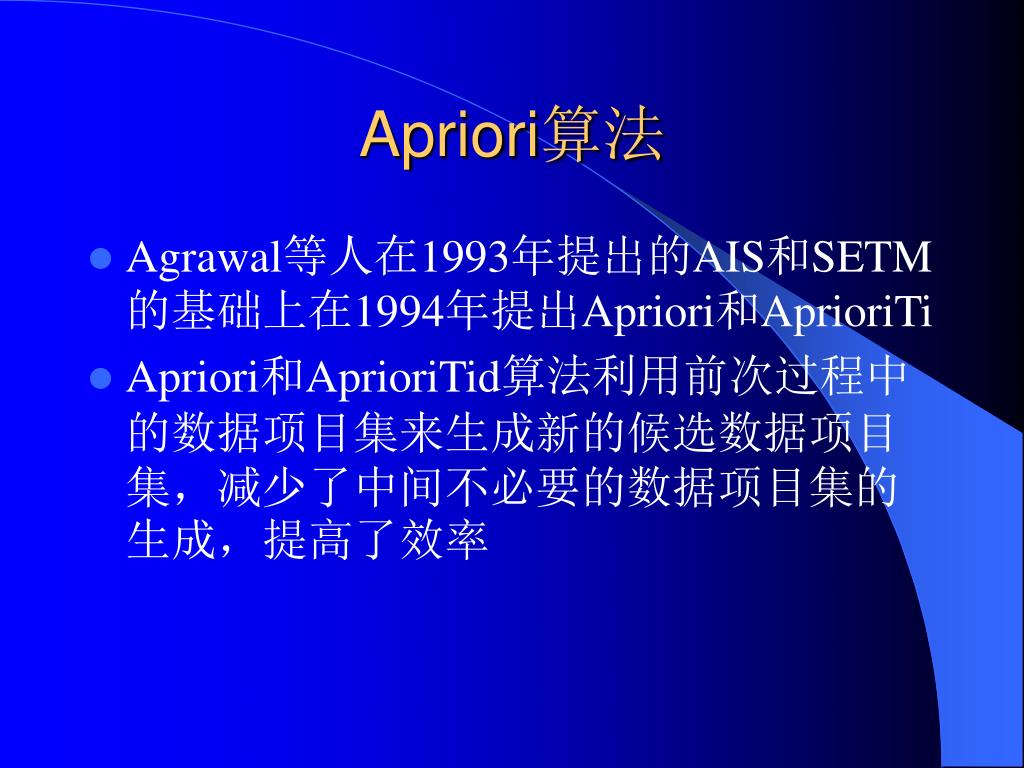 Apriori算法

Agrawal等人在1993年提出的AIS和SETM的基础上在1994年提出Apriori和AprioriTi

Apriori和AprioriTid算法利用前次过程中的数据项目集来生成新的候选数据项目集，减少了中间不必要的数据项目集的生成，提高了效率